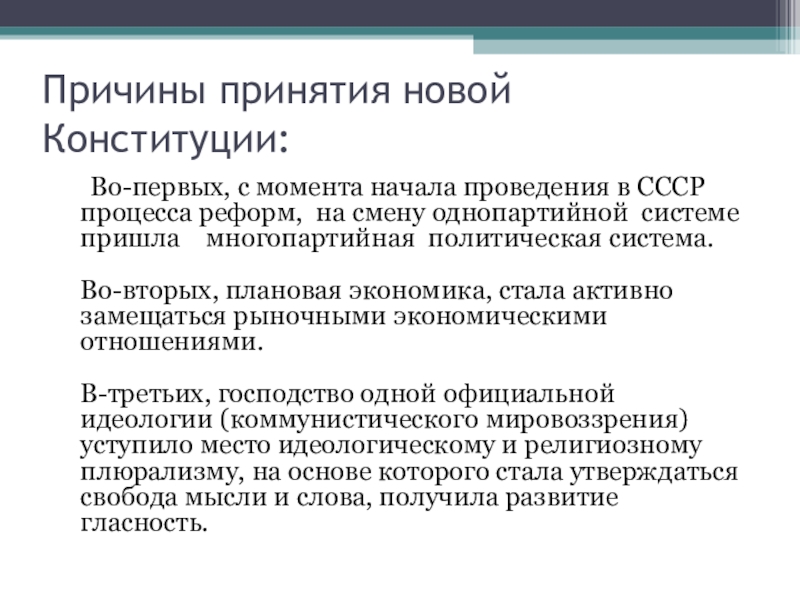 Причины принятия новой Конституции:

Во-первых, с момента начала проведения в СССР процесса реформ, на смену однопартийной системе пришла многопартийная политическая система.

Во-вторых, плановая экономика, стала активно замещаться рыночными экономическими отношениями.

В-третьих, господство одной официальной идеологии (коммунистического мировоззрения) уступило место идеологическому и религиозному плюрализму, на основе которого стала утверждаться свобода мысли и слова, получила развитие гласность.